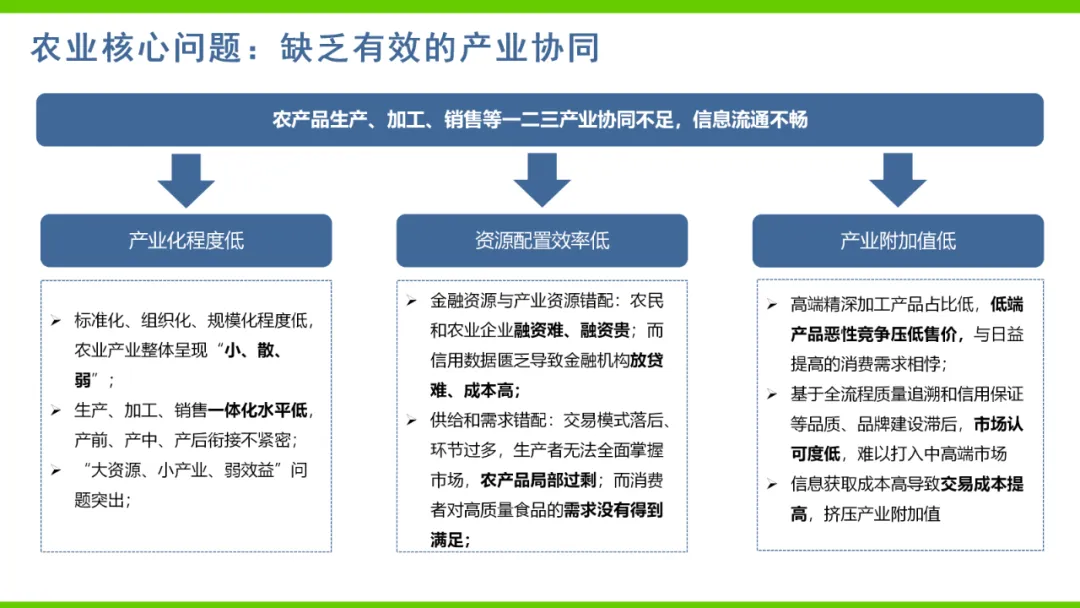 农业核心问题：缺乏有效的产业协同

农产品生产、加工、销售等一二三产业协同不足，信息流通不畅

产业化程度低

➢ 标准化、组织化、规模化程度低，农业产业整体呈现“小、散、弱”；

➢ 生产、加工、销售一体化水平低，产前、产中、产后衔接不紧密；

➢ “大资源、小产业、弱效益”问题突出；

资源配置效率低

➢ 金融资源与产业资源错配：农民和农业企业融资难、融资贵；而信用数据匮乏导致金融机构放贷难、成本高；

➢ 供给和需求错配：交易模式落后、环节过多，生产者无法全面掌握市场，农产品局部过剩；而消费者对高质量食品的需求没有得到满足；

产业附加值低

➢ 高端精深加工产品占比低，低端产品恶性竞争压低售价，与日益提高的消费需求相悖；

➢ 基于全流程质量追溯和信用保证等品质、品牌建设滞后，市场认可度低，难以打入中高端市场

➢ 信息获取成本高导致交易成本提高，挤压产业附加值